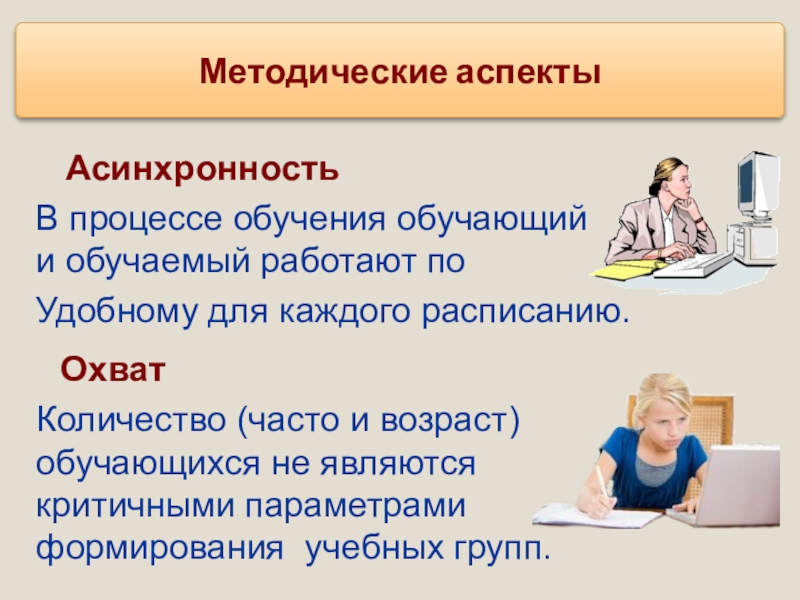 Методические аспекты

Асинхронность

В процессе обучения обучающий и обучаемый работают по Удобному для каждого расписанию.

Охват

Количество (часто и возраст) обучающихся не являются критичными параметрами формирования учебных групп.